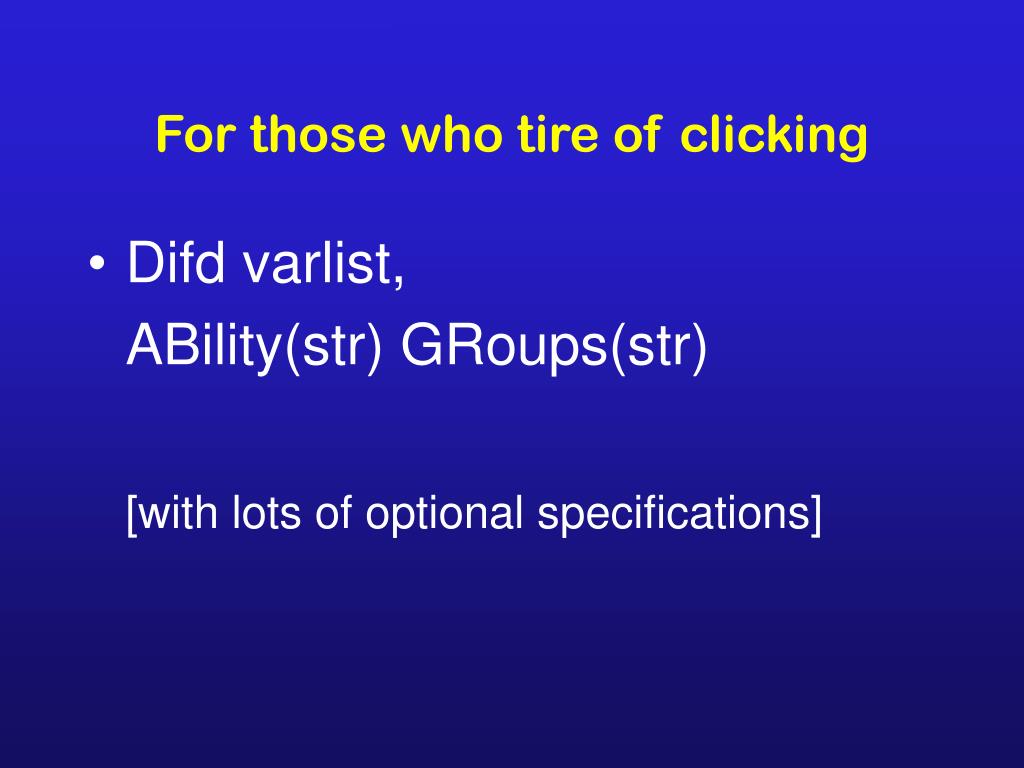 For those who tire of clicking

• Difd varlist,
ABility(str) GRoups(str)

[with lots of optional specifications]